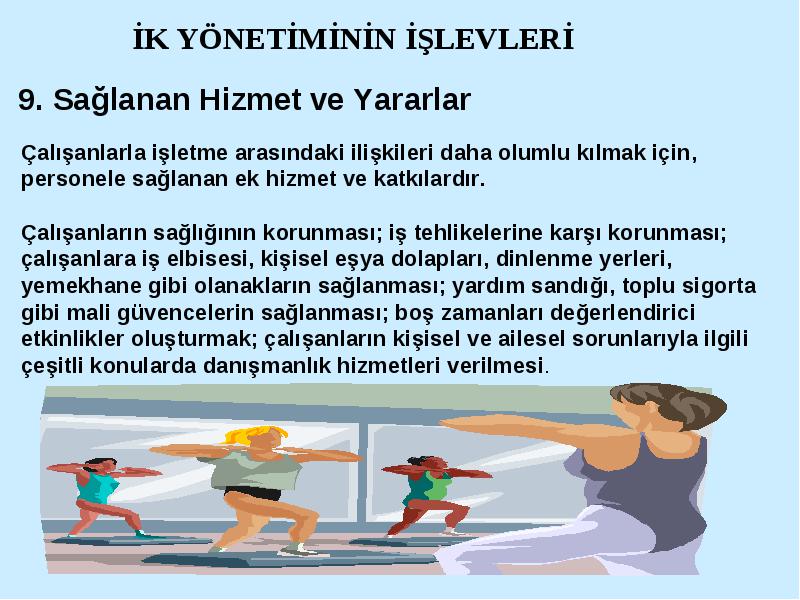 İK YÖNETİMİNİN İŞLEVLERİ

9. Sağlanan Hizmet ve Yararlar

Çalışanlarla işletme arasındaki ilişkileri daha olumlu kılmak için, personele sağlanan ek hizmet ve katkılardır.

Çalışanların sağlığının korunması; iş tehlikelerine karşı korunması; çalışanlara iş elbisesi, kişisel eşya dolapları, dinlenme yerleri, yemekhane gibi olanakların sağlanması; yardım sandığı, toplu sigorta gibi mali güvencelerin sağlanması; boş zamanları değerlendirici etkinlikler oluşturmak; çalışanların kişisel ve ailesel sorunlarıyla ilgili çeşitli konularda danışmanlık hizmetleri verilmesi.